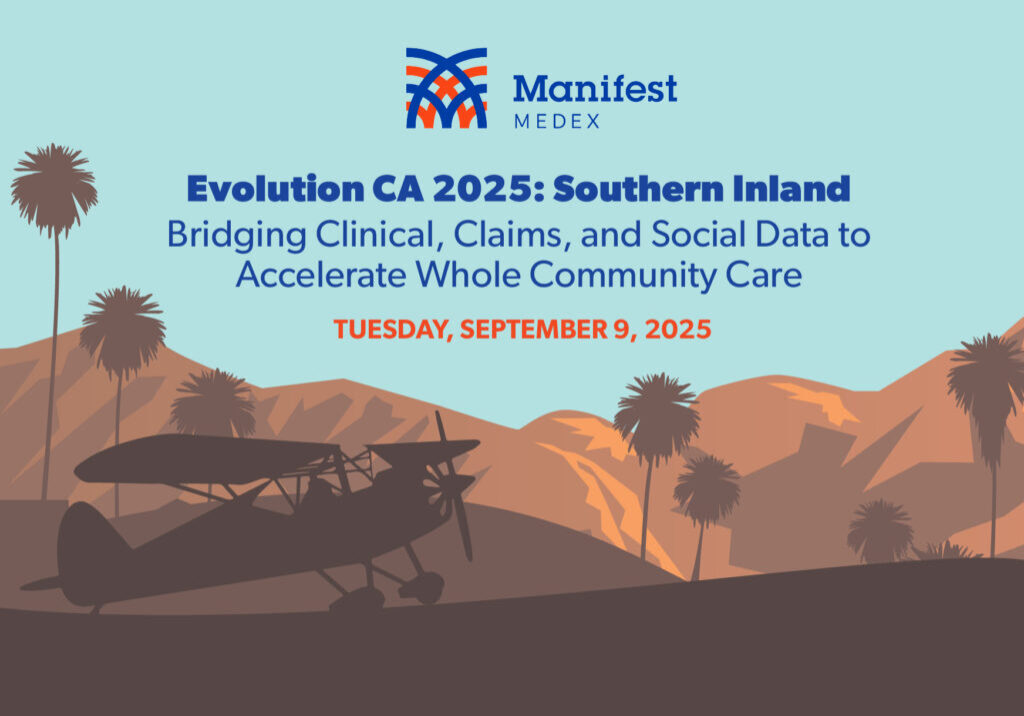 Manifest
MEDEX

Evolution CA 2025: Southern Inland

Bridging Clinical, Claims, and Social Data to Accelerate Whole Community Care

TUESDAY, SEPTEMBER 9, 2025